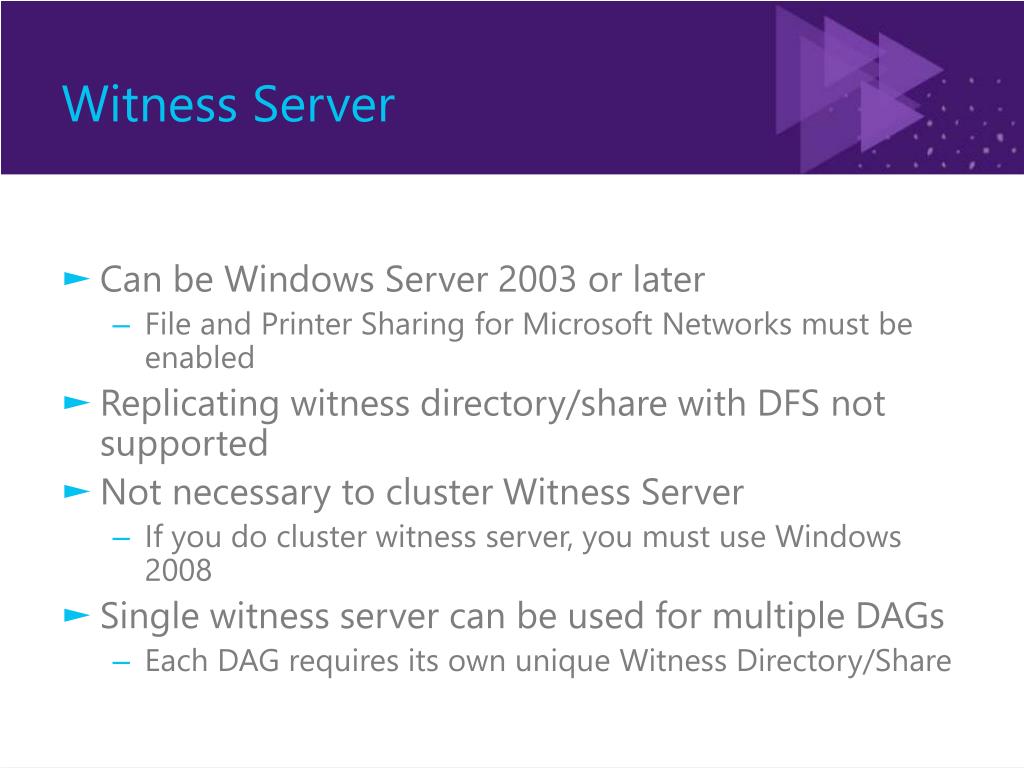 Witness Server

► Can be Windows Server 2003 or later
– File and Printer Sharing for Microsoft Networks must be enabled
► Replicating witness directory/share with DFS not supported
► Not necessary to cluster Witness Server
– If you do cluster witness server, you must use Windows 2008
► Single witness server can be used for multiple DAGs
– Each DAG requires its own unique Witness Directory/Share